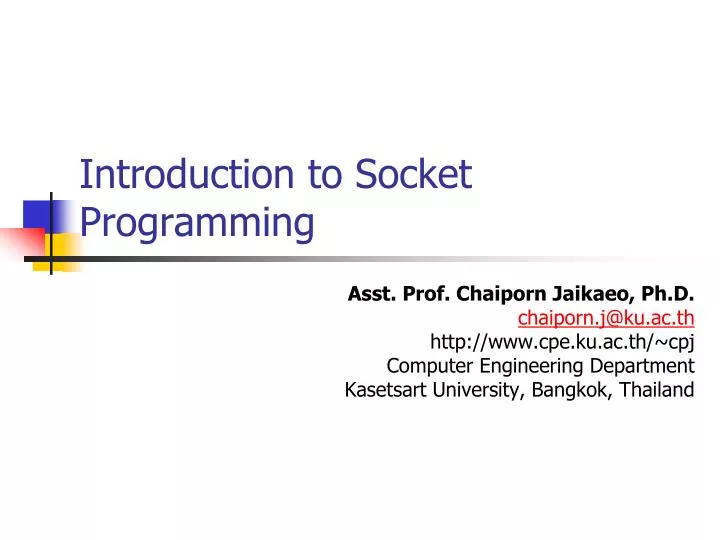 Introduction to Socket Programming

Asst. Prof. Chaiporn Jaikaeo, Ph.D.
chaiporn.j@ku.ac.th
http://www.cpe.ku.ac.th/~cpj
Computer Engineering Department
Kasetsart University, Bangkok, Thailand